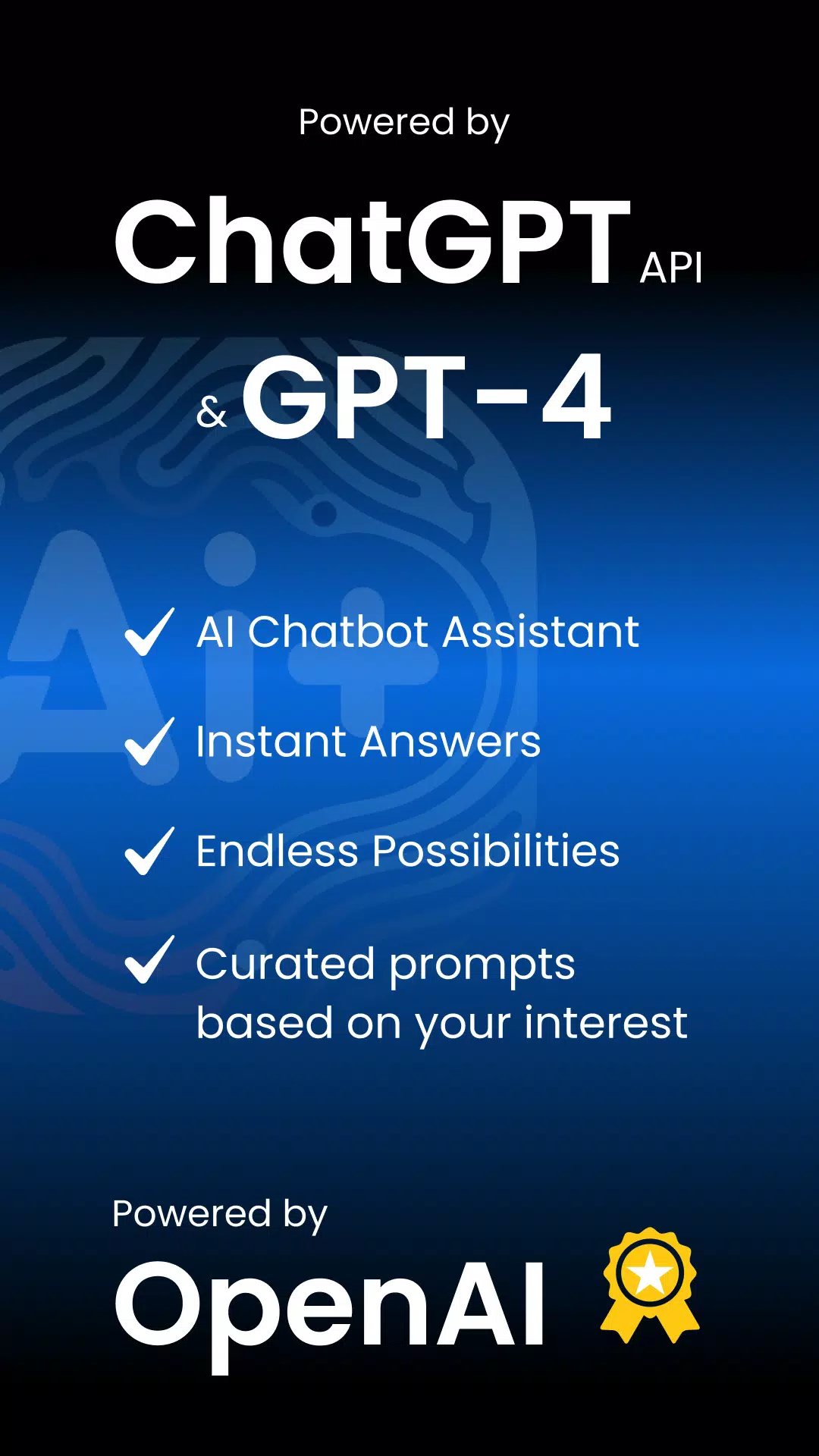 Powered by

ChatGPT API

& GPT-4

AI Chatbot Assistant

Instant Answers

Endless Possibilities

Curated prompts based on your interest

Powered by

OpenAI